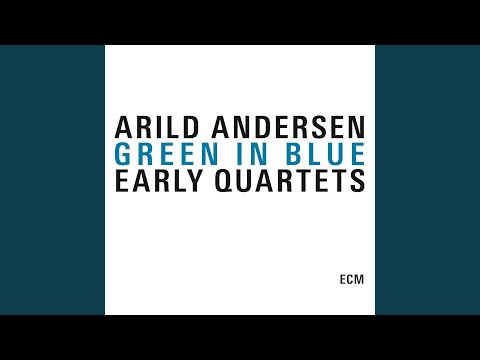 ARILD ANDERSEN
GREEN IN BLUE
EARLY QUARTETS

ECM